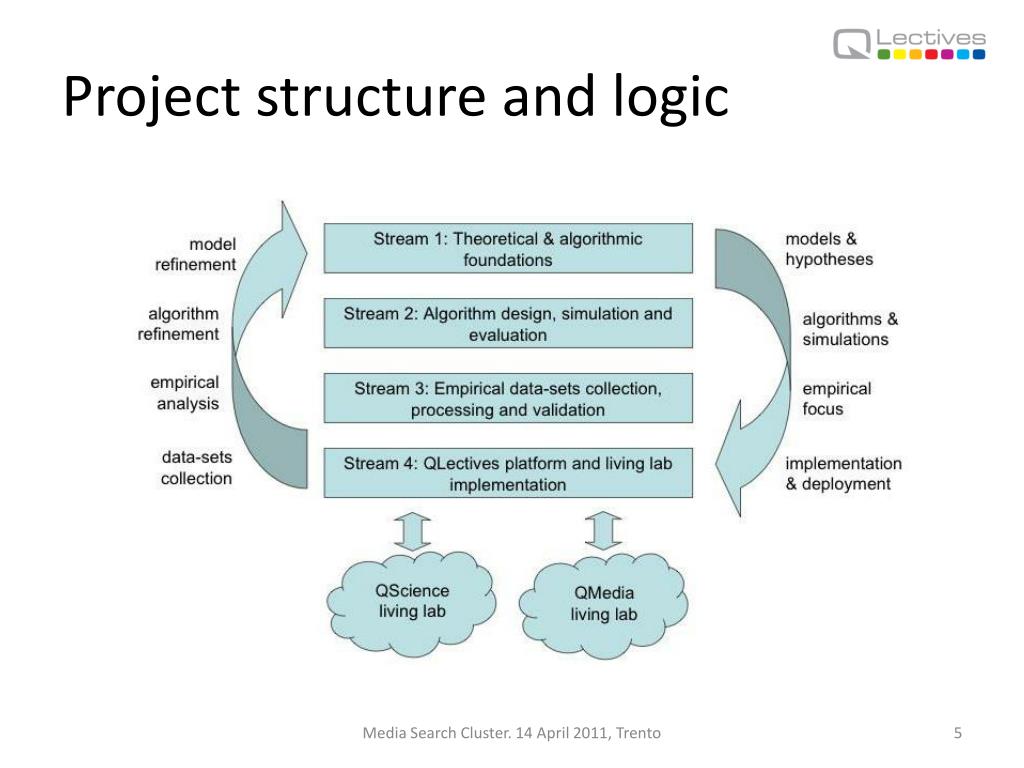 QLectives

Project structure and logic

model refinement

algorithm refinement

empirical analysis

data-sets collection

Stream 1: Theoretical & algorithmic foundations

Stream 2: Algorithm design, simulation and evaluation

Stream 3: Empirical data-sets collection, processing and validation

Stream 4: QLectives platform and living lab implementation

models & hypotheses

algorithms & simulations

empirical focus

implementation & deployment

QScience living lab

QMedia living lab

Media Search Cluster. 14 April 2011, Trento

5